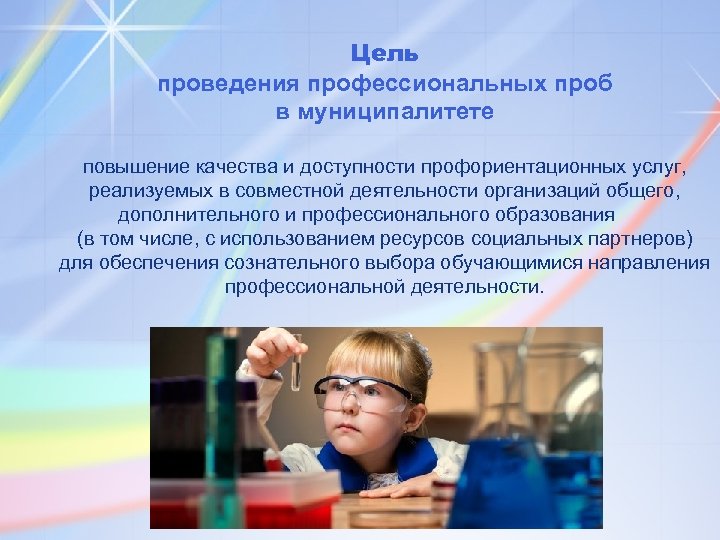 Цель
проведения профессиональных проб
в муниципалитете

повышение качества и доступности профориентационных услуг, реализуемых в совместной деятельности организаций общего, дополнительного и профессионального образования (в том числе, с использованием ресурсов социальных партнеров) для обеспечения сознательного выбора обучающимися направления профессиональной деятельности.